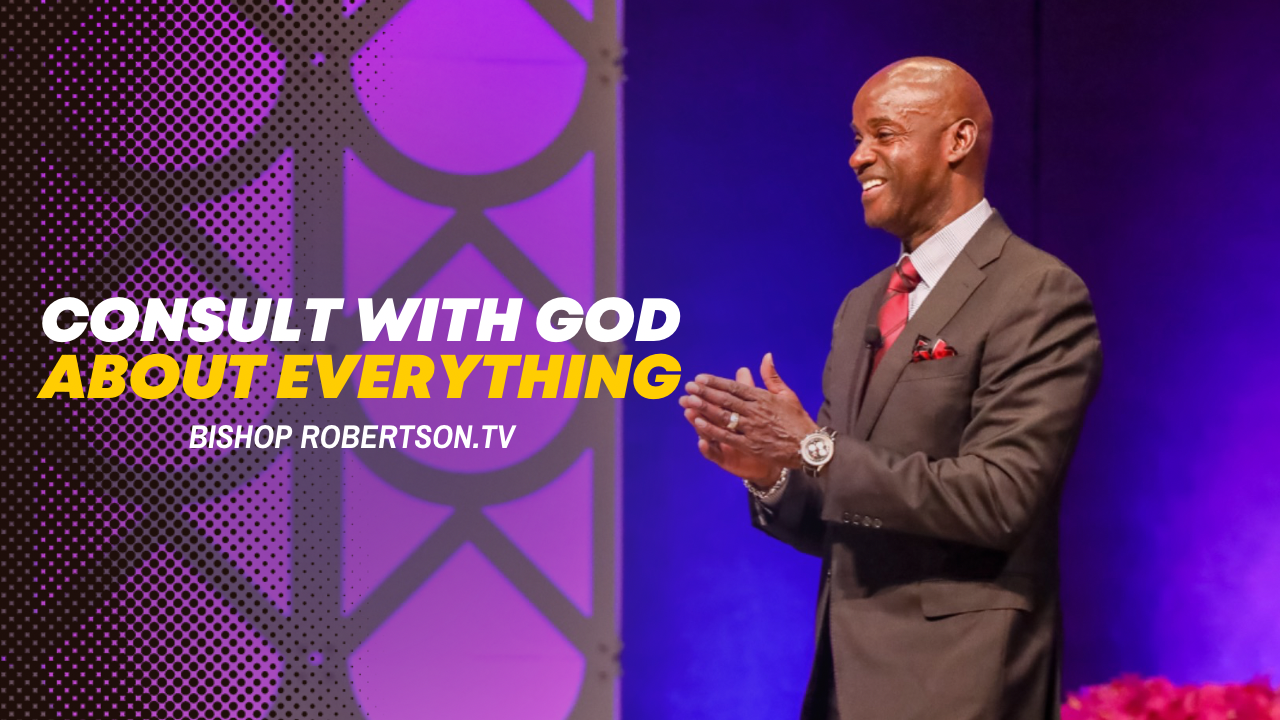 CONSULT WITH GOD
ABOUT EVERYTHING

BISHOP ROBERTSON.TV